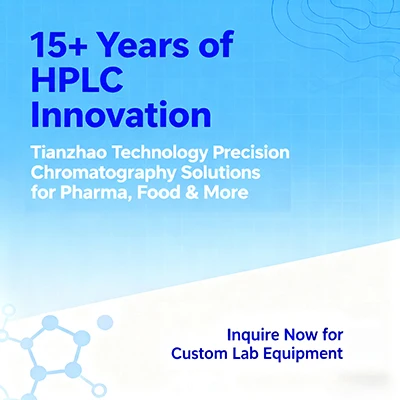 15+ Years of HPLC Innovation

Tianzhao Technology Precision Chromatography Solutions for Pharma, Food & More

Inquire Now for Custom Lab Equipment